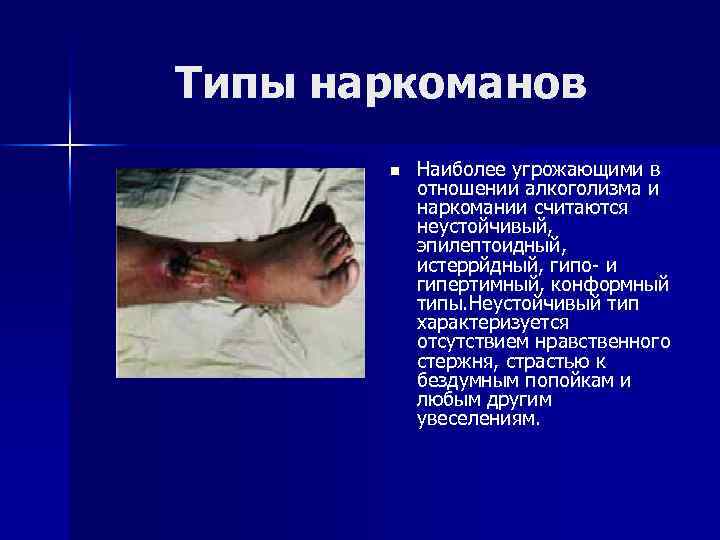 Типы наркоманов

Наиболее угрожающими в отношении алкоголизма и наркомании считаются неустойчивый, эпилептоидный, истеррйдный, гипо- и гипертимный, конформный типы.Неустойчивый тип характеризуется отсутствием нравственного стержня, страстью к бездумным попойкам и любым другим увеселениям.